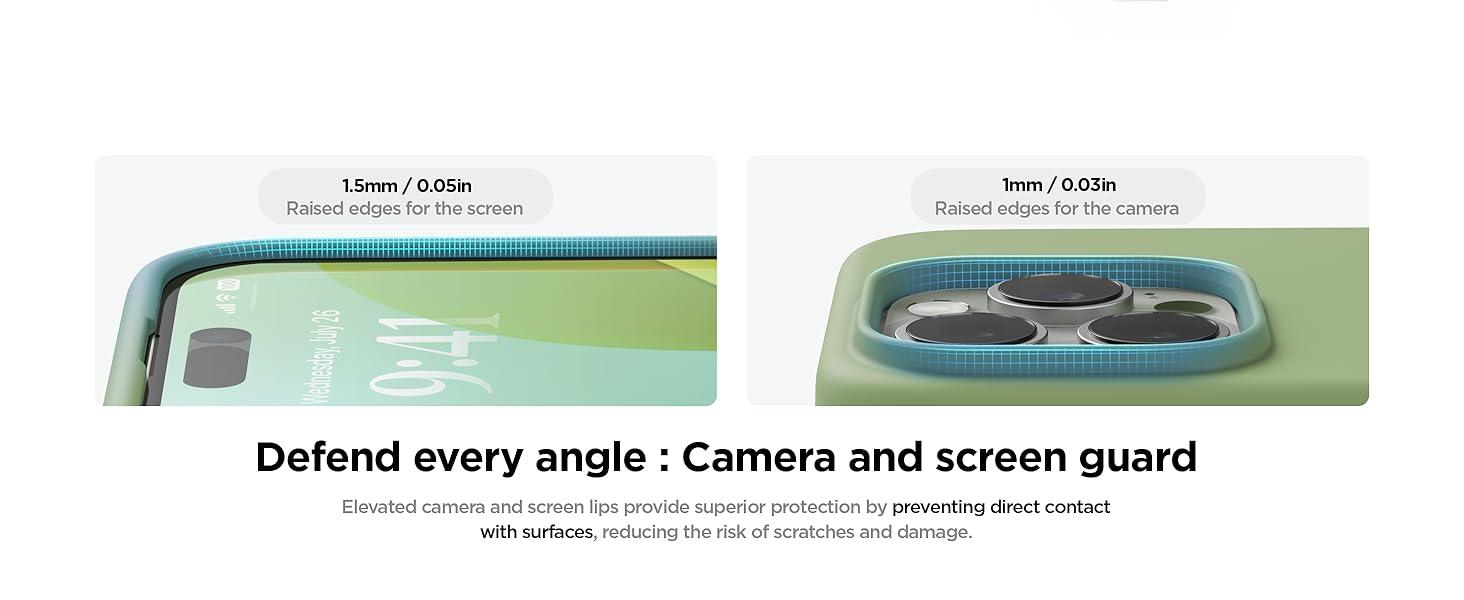 1.5mm / 0.05in
Raised edges for the screen

Wednesday, July 26
9:41

1mm / 0.03in
Raised edges for the camera

Defend every angle : Camera and screen guard

Elevated camera and screen lips provide superior protection by preventing direct contact with surfaces, reducing the risk of scratches and damage.